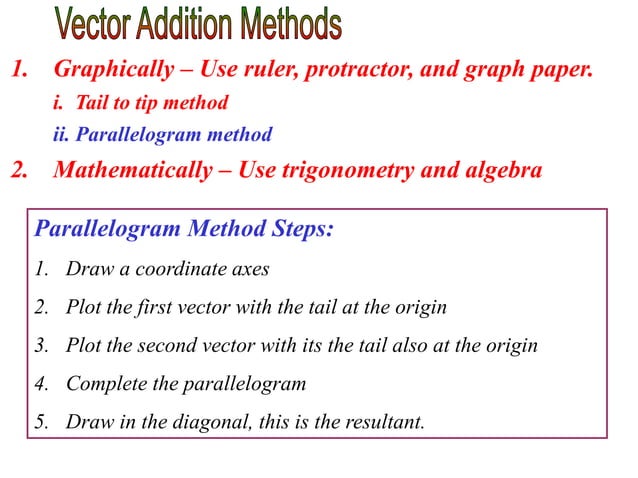 Vector Addition Methods

1. Graphically – Use ruler, protractor, and graph paper.

i. Tail to tip method

ii. Parallelogram method

2. Mathematically – Use trigonometry and algebra

Parallelogram Method Steps:

1. Draw a coordinate axes

2. Plot the first vector with the tail at the origin

3. Plot the second vector with its the tail also at the origin

4. Complete the parallelogram

5. Draw in the diagonal, this is the resultant.